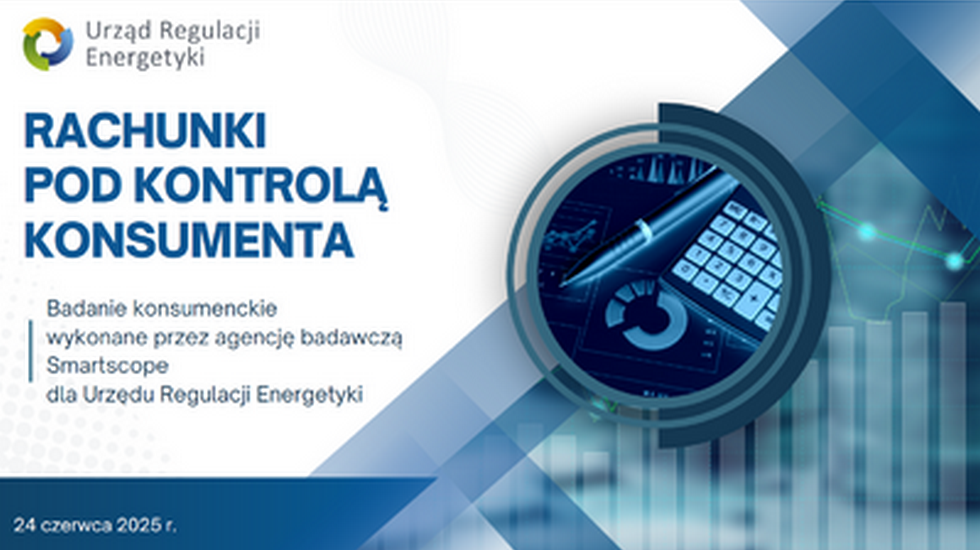 Urząd Regulacji Energetyki

RACHUNKI POD KONTROLĄ KONSUMENTA

Badanie konsumenckie wykonane przez agencję badawczą Smartscope dla Urzędu Regulacji Energetyki

24 czerwca 2025 r.